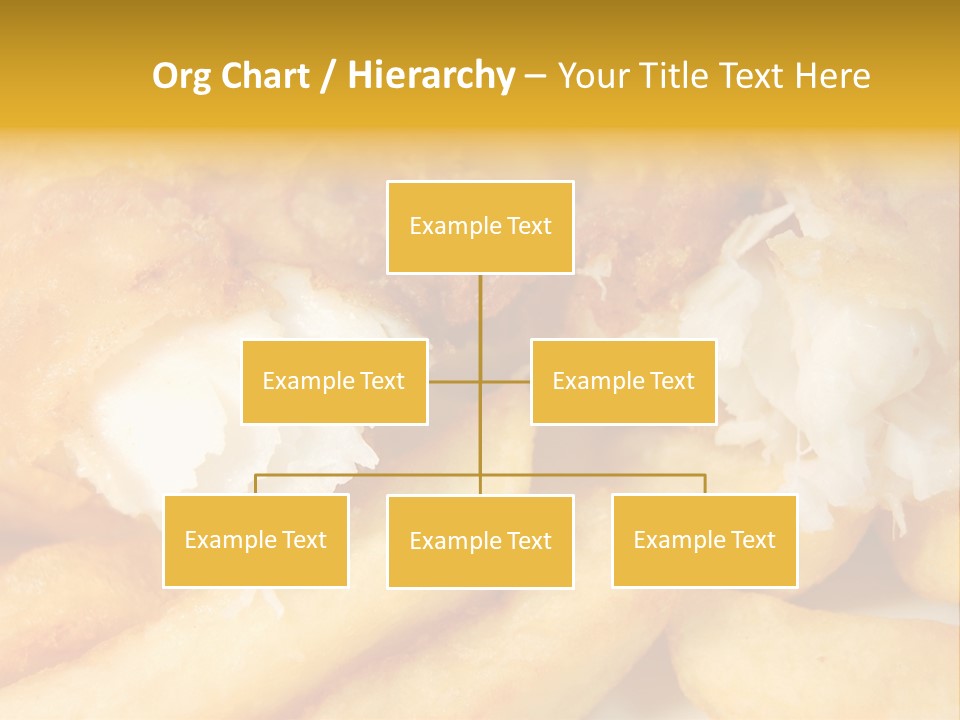 Org Chart / Hierarchy – Your Title Text Here

Example Text

Example Text

Example Text

Example Text

Example Text

Example Text